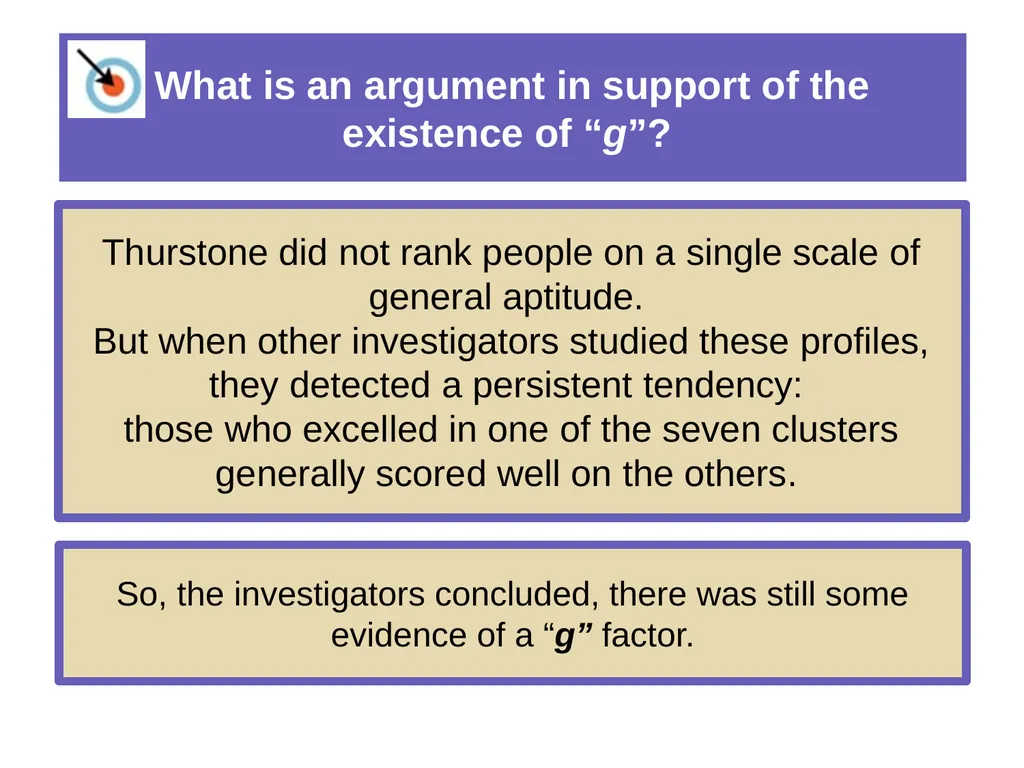 What is an argument in support of the existence of “g”?

Thurstone did not rank people on a single scale of general aptitude.
But when other investigators studied these profiles, they detected a persistent tendency:
those who excelled in one of the seven clusters generally scored well on the others.

So, the investigators concluded, there was still some evidence of a “g” factor.